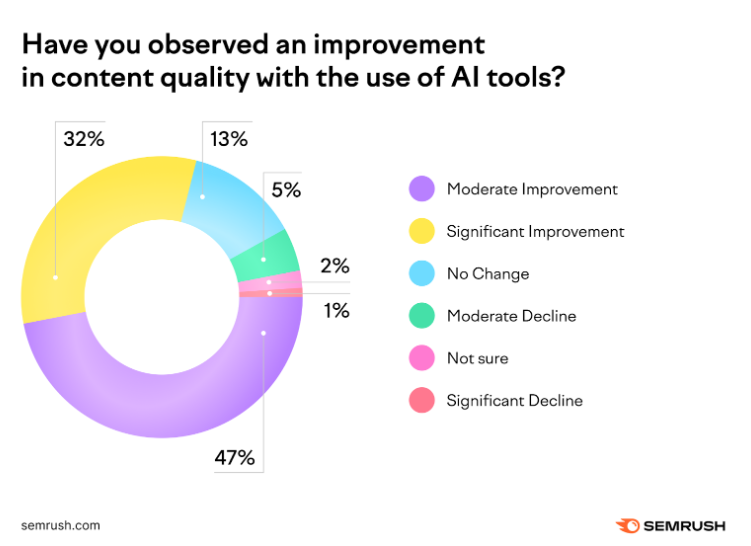 Have you observed an improvement in content quality with the use of AI tools?

32%

13%

5%

2%

1%

47%

Moderate Improvement

Significant Improvement

No Change

Moderate Decline

Not sure

Significant Decline

semrush.com

SEMRUSH